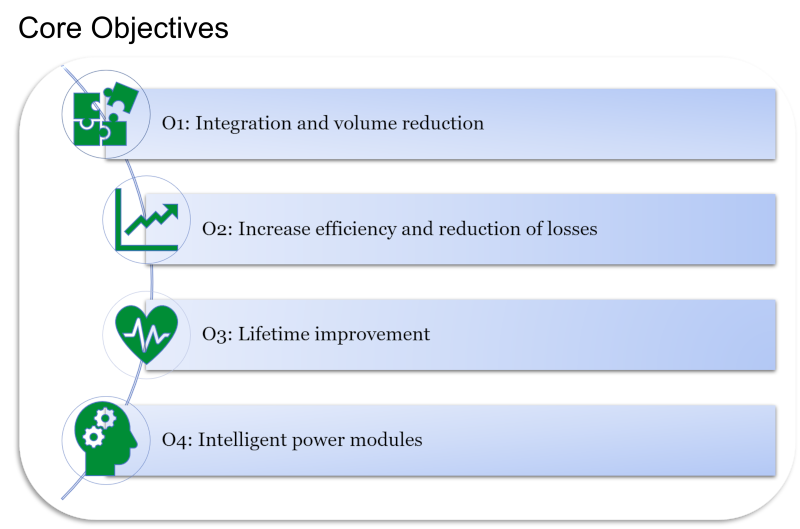 Core Objectives

O1: Integration and volume reduction

O2: Increase efficiency and reduction of losses

O3: Lifetime improvement

O4: Intelligent power modules